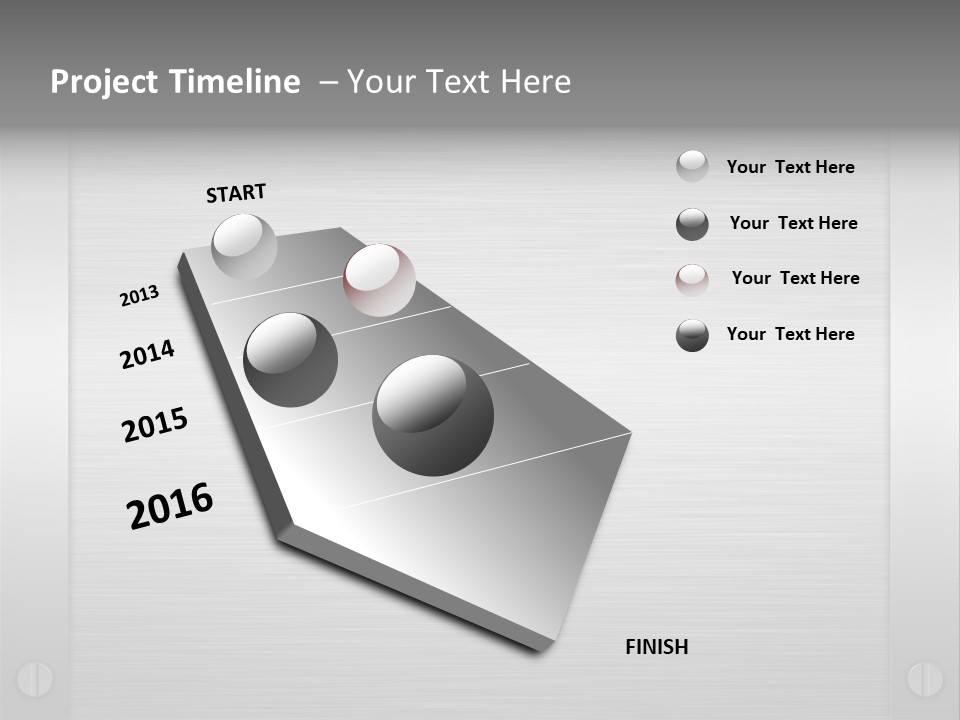 Project Timeline – Your Text Here

START

2013

2014

2015

2016

FINISH

Your Text Here

Your Text Here

Your Text Here

Your Text Here